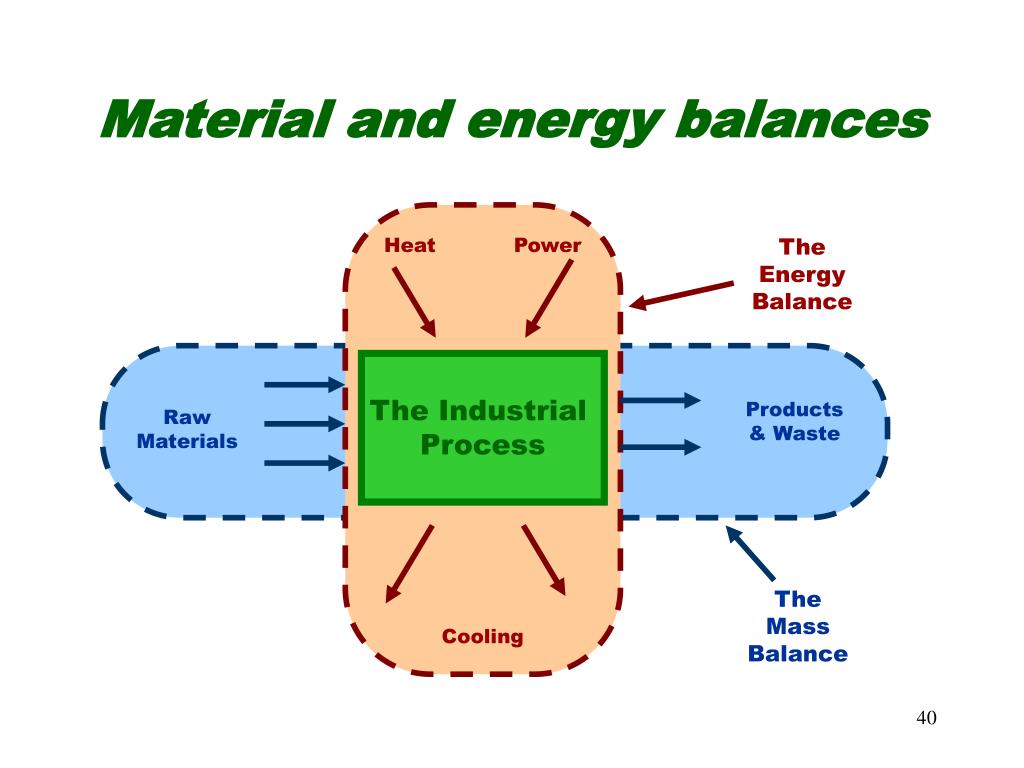 Material and energy balances

Heat

Power

The Energy Balance

Raw Materials

The Industrial Process

Products & Waste

Cooling

The Mass Balance

40